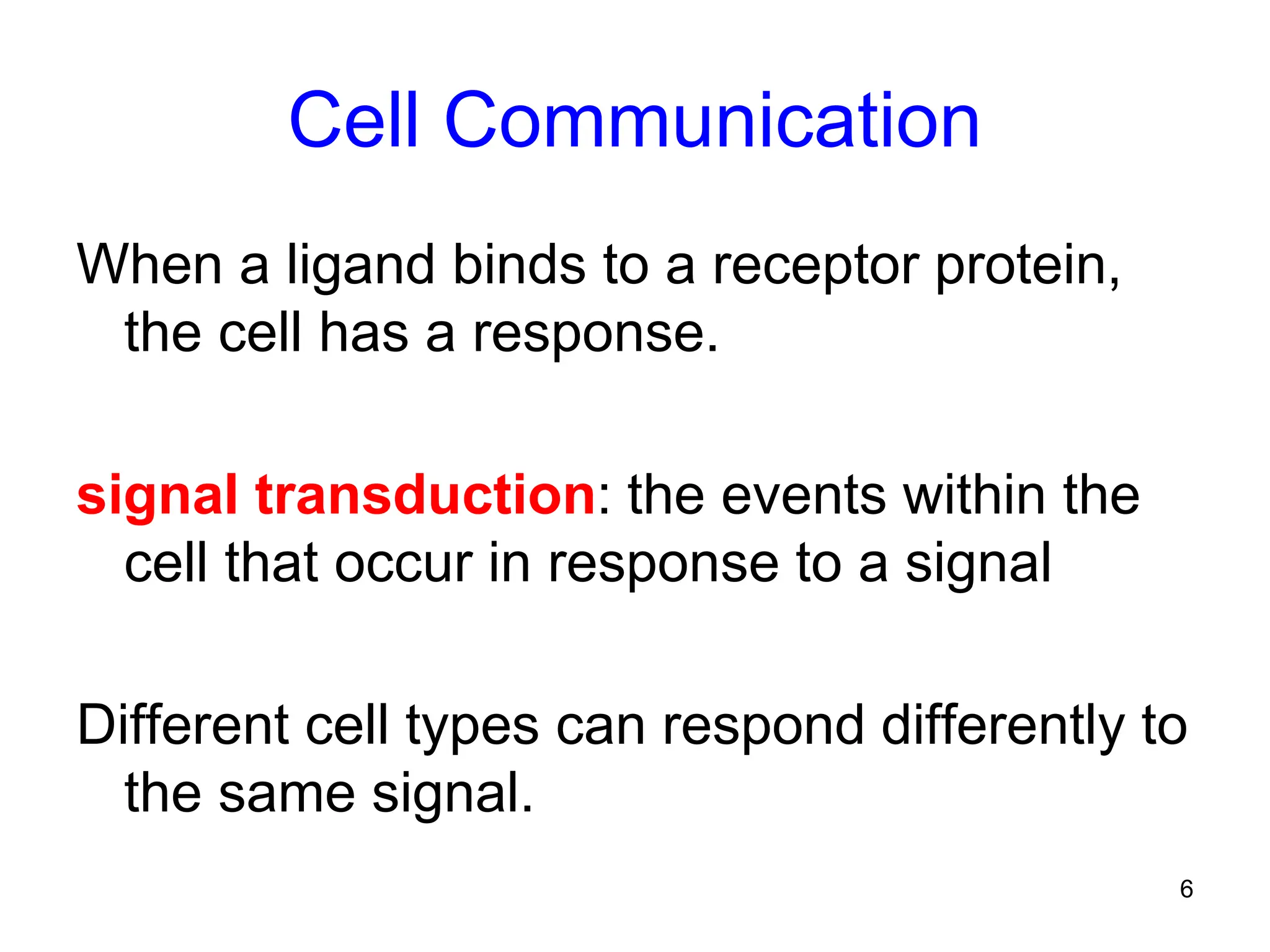 Cell Communication

When a ligand binds to a receptor protein, the cell has a response.

signal transduction: the events within the cell that occur in response to a signal

Different cell types can respond differently to the same signal.

6